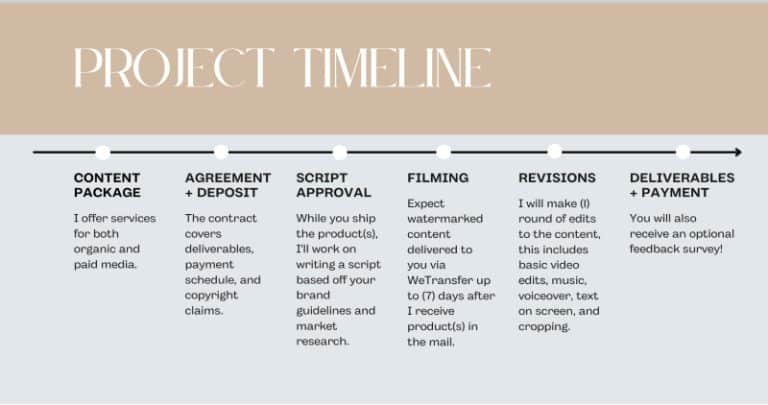 PROJECT TIMELINE

CONTENT PACKAGE

I offer services for both organic and paid media.

AGREEMENT + DEPOSIT

The contract covers deliverables, payment schedule, and copyright claims.

SCRIPT APPROVAL

While you ship the product(s), I'll work on writing a script based off your brand guidelines and market research.

FILMING

Expect watermarked content delivered to you via WeTransfer up to (7) days after I receive product(s) in the mail.

REVISIONS

I will make (1) round of edits to the content, this includes basic video edits, music, voiceover, text on screen, and cropping.

DELIVERABLES + PAYMENT

You will also receive an optional feedback survey!